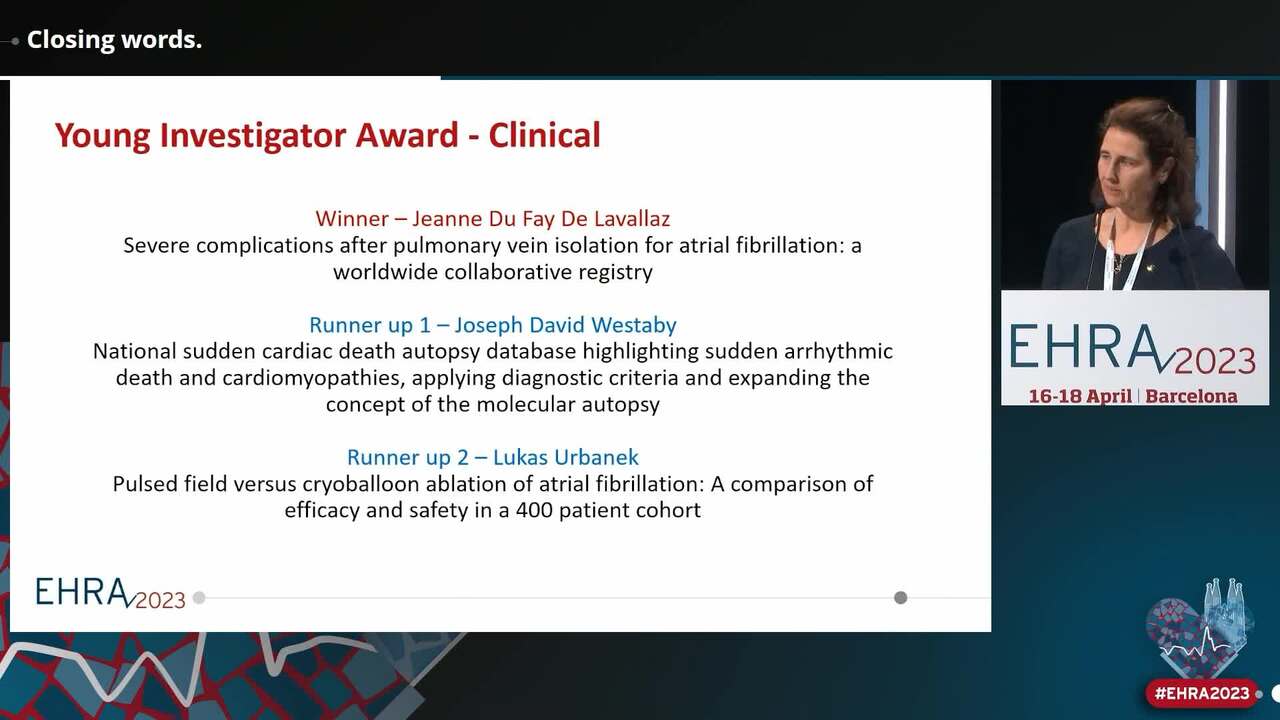 Closing words.

Young Investigator Award - Clinical

Winner – Jeanne Du Fay De Lavallaz
Severe complications after pulmonary vein isolation for atrial fibrillation: a worldwide collaborative registry

Runner up 1 – Joseph David Westaby
National sudden cardiac death autopsy database highlighting sudden arrhythmic death and cardiomyopathies, applying diagnostic criteria and expanding the concept of the molecular autopsy

Runner up 2 – Lukas Urbanek
Pulsed field versus cryoballoon ablation of atrial fibrillation: A comparison of efficacy and safety in a 400 patient cohort

EHRA 2023

EHRA 2023
16-18 April | Barcelona

#EHRA2023